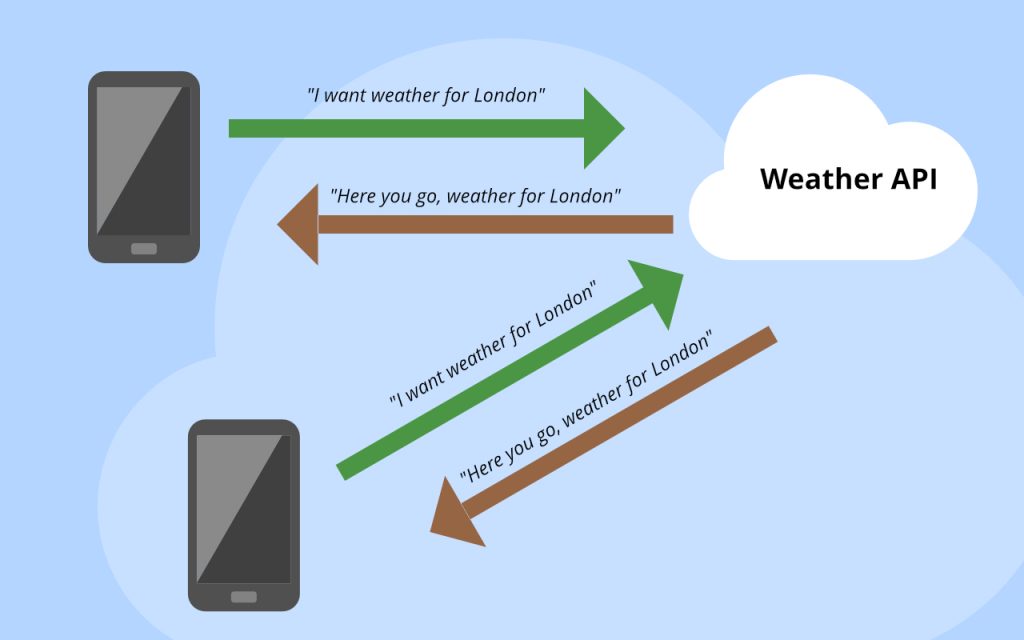 "I want weather for London"

"Here you go, weather for London"

Weather API

"I want weather for London"

"Here you go, weather for London"